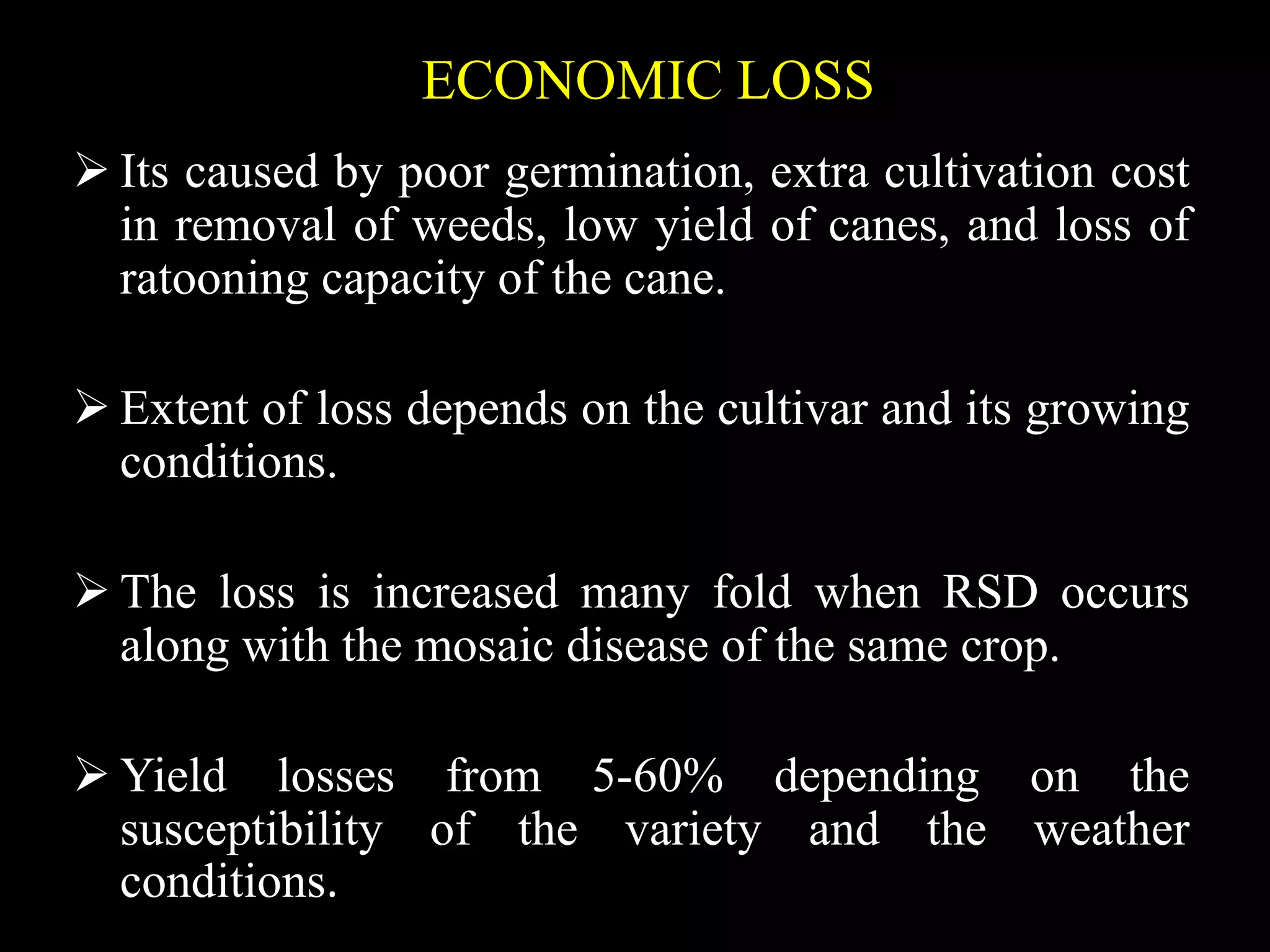 ECONOMIC LOSS

➢ Its caused by poor germination, extra cultivation cost in removal of weeds, low yield of canes, and loss of ratooning capacity of the cane.

➢ Extent of loss depends on the cultivar and its growing conditions.

➢ The loss is increased many fold when RSD occurs along with the mosaic disease of the same crop.

➢ Yield losses from 5-60% depending on the susceptibility of the variety and the weather conditions.